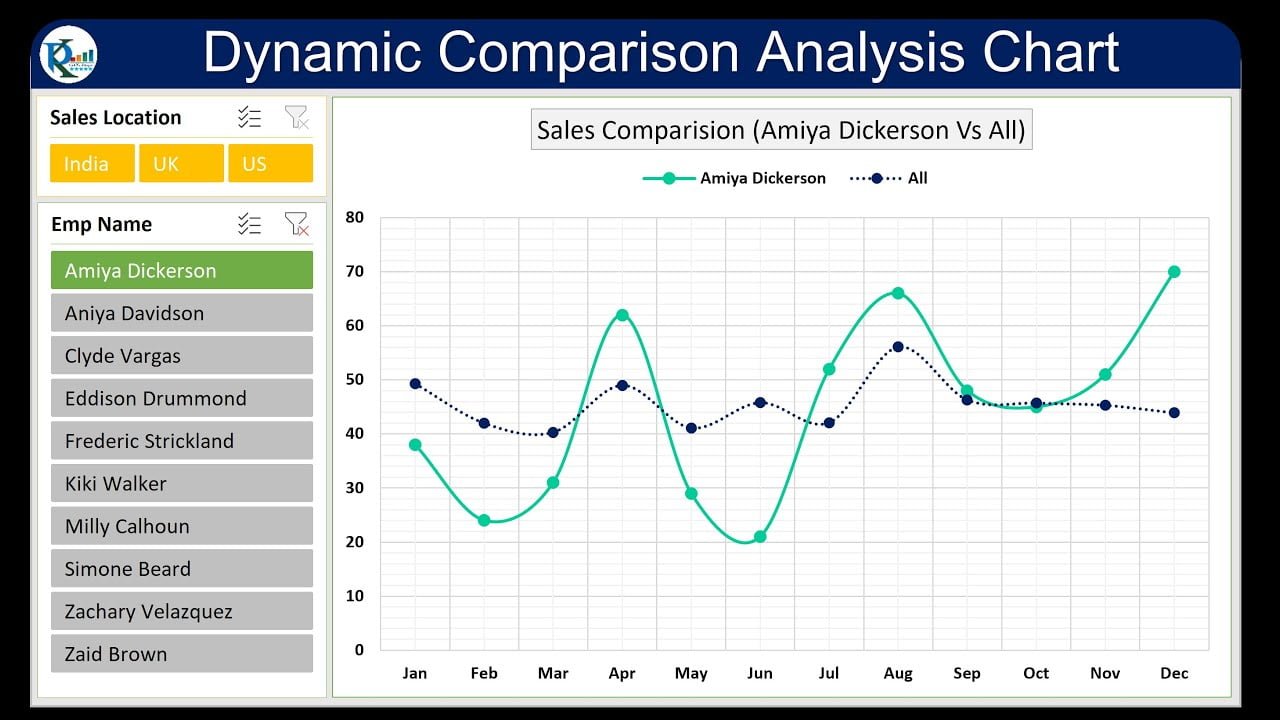 Dynamic Comparison Analysis Chart

Sales Location

India
UK
US

Emp Name

Amiya Dickerson
Aniya Davidson
Clyde Vargas
Eddison Drummond
Frederic Strickland
Kiki Walker
Milly Calhoun
Simone Beard
Zachary Velazquez
Zaid Brown

Sales Comparision (Amiya Dickerson Vs All)

Amiya Dickerson
All

80
70
60
50
40
30
20
10
0

Jan
Feb
Mar
Apr
May
Jun
Jul
Aug
Sep
Oct
Nov
Dec